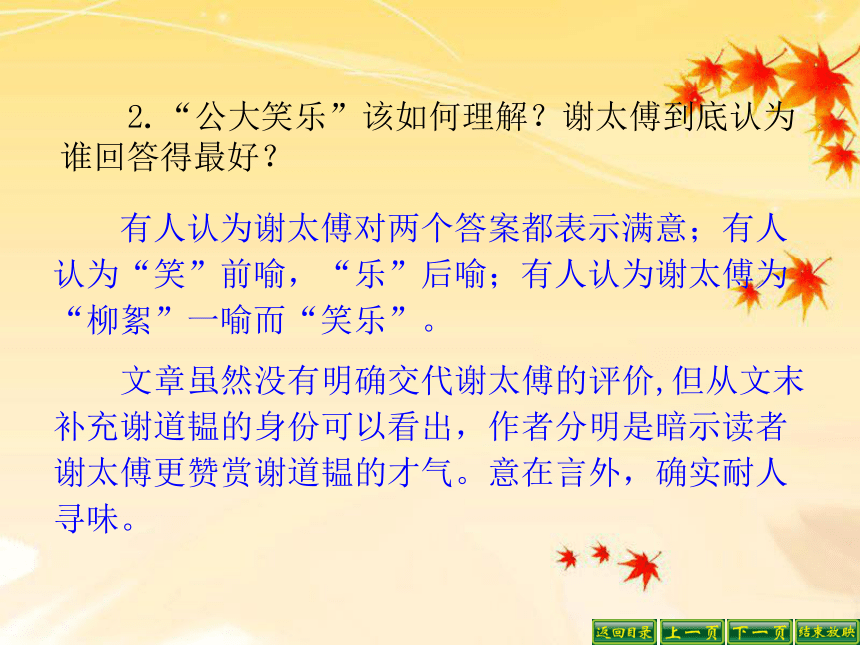 2. “公大笑乐”该如何理解？谢太傅到底认为谁回答得最好？

有人认为谢太傅对两个答案都表示满意；有人认为“笑”前喻，“乐”后喻；有人认为谢太傅为“柳絮”一喻而“笑乐”。

文章虽然没有明确交代谢太傅的评价,但从文末补充谢道韫的身份可以看出，作者分明是暗示读者谢太傅更赞赏谢道韫的才气。意在言外，确实耐人寻味。

返回目录 上一页 下一页 结束放映